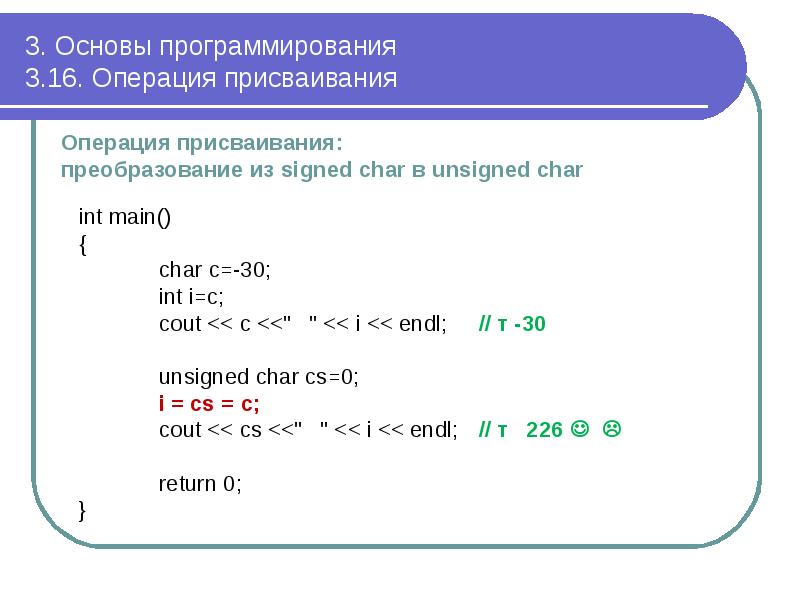 3. Основы программирования
3.16. Операция присваивания

Операция присваивания:
преобразование из signed char в unsigned char

int main()
{
char c=-30;
int i=c;
cout << c <<"   " << i << endl;   // т -30

unsigned char cs=0;
i = cs = c;
cout << cs <<"   " << i << endl;   // т   226 ☺ ☹

return 0;
}